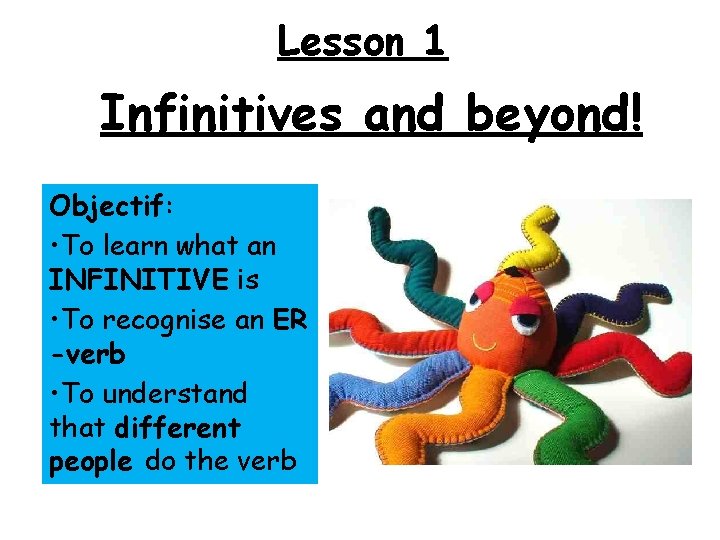 Lesson 1

Infinitives and beyond!

Objectif:

•To learn what an INFINITIVE is

•To recognise an ER -verb

•To understand that different people do the verb